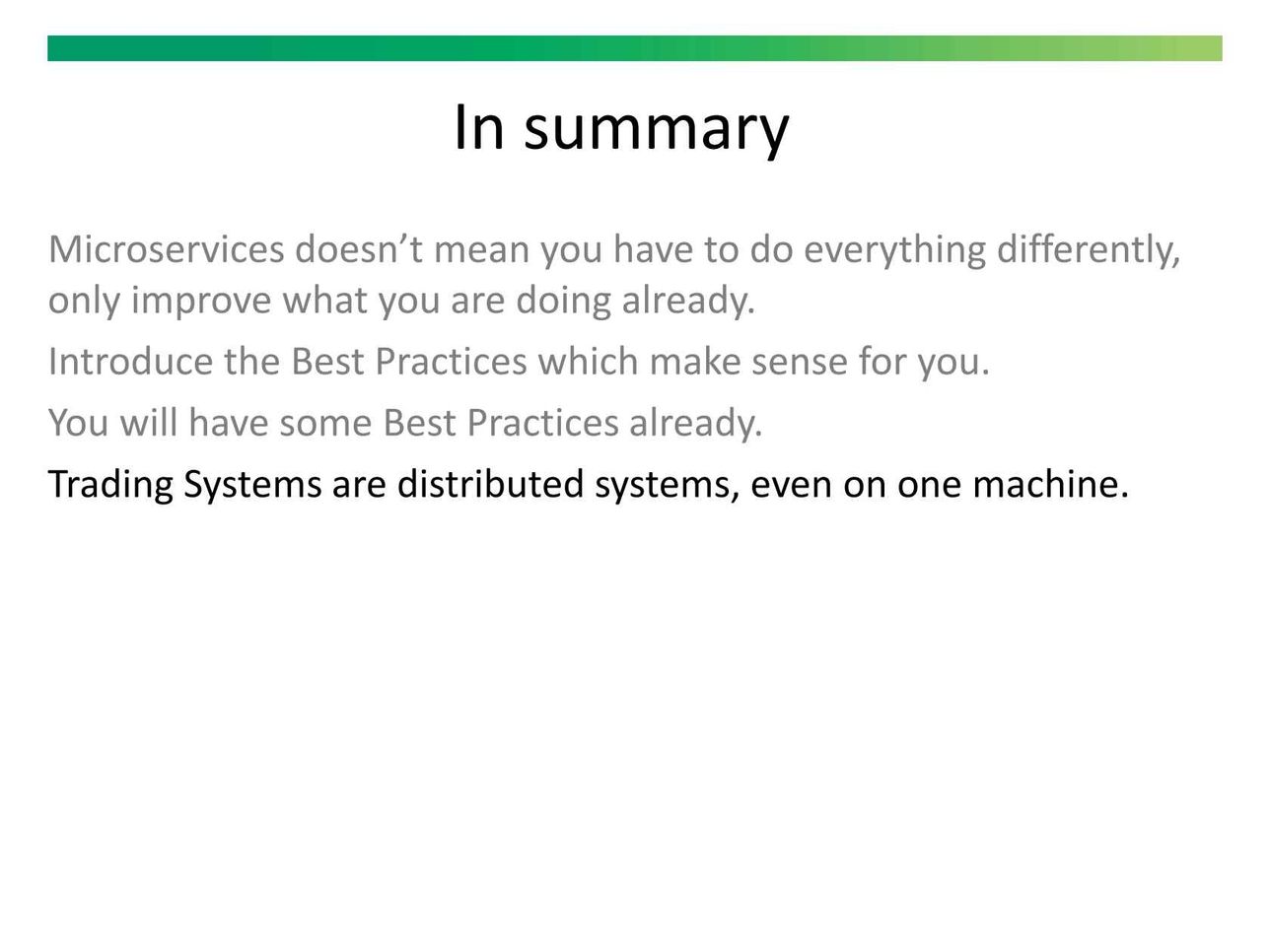 In summary

Microservices doesn’t mean you have to do everything differently, only improve what you are doing already.

Introduce the Best Practices which make sense for you.

You will have some Best Practices already.

Trading Systems are distributed systems, even on one machine.